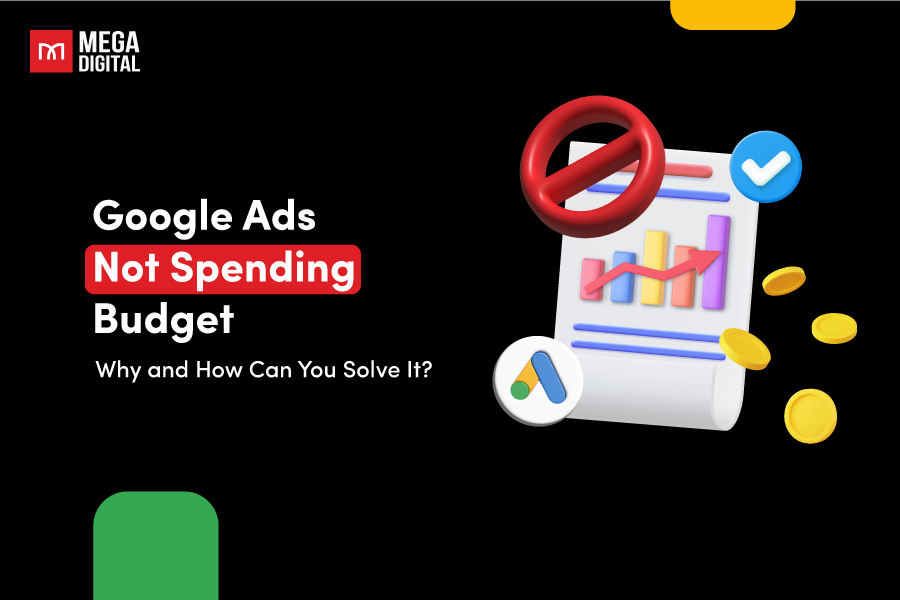 MEGA DIGITAL

Google Ads Not Spending Budget

Why and How Can You Solve It?